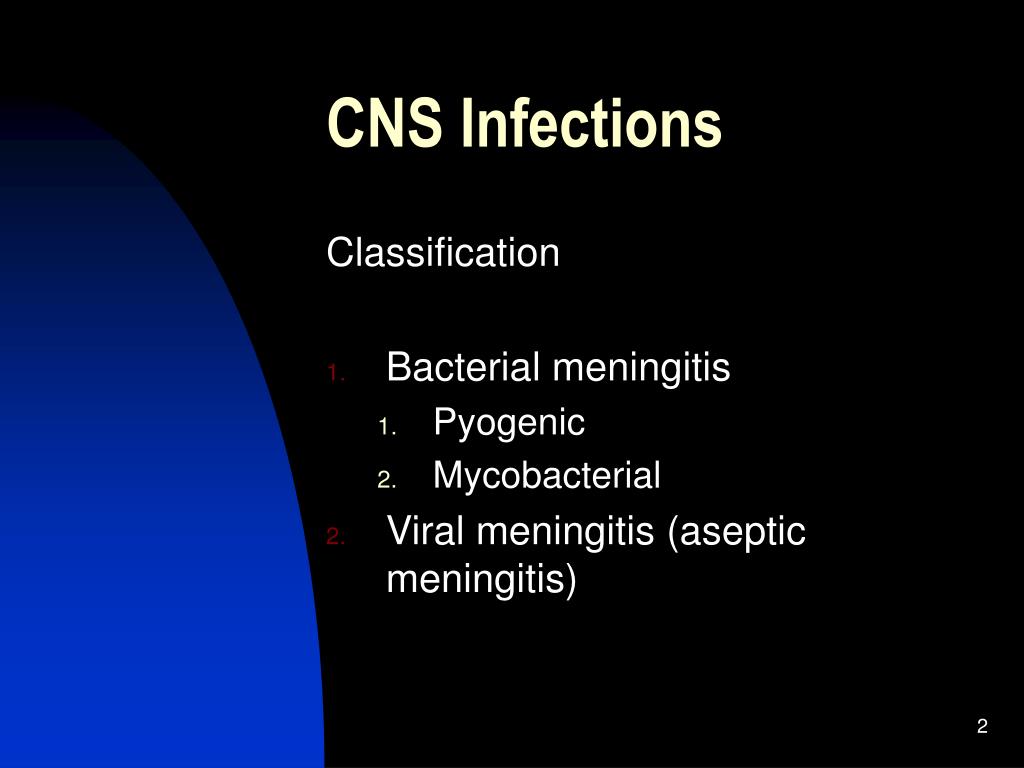 CNS Infections

Classification

1. Bacterial meningitis
   1. Pyogenic
   2. Mycobacterial
2. Viral meningitis (aseptic meningitis)

2